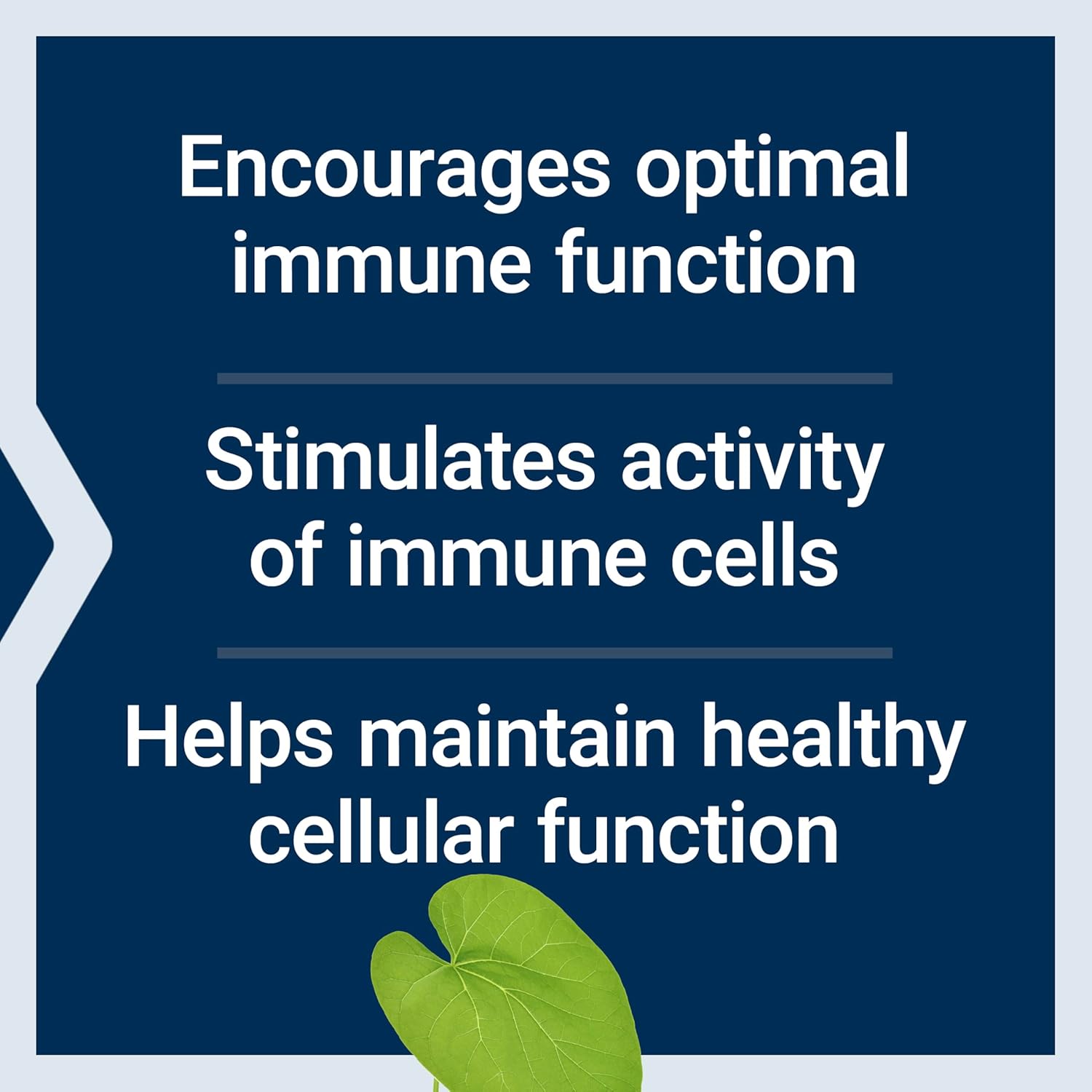 Encourages optimal immune function

Stimulates activity of immune cells

Helps maintain healthy cellular function